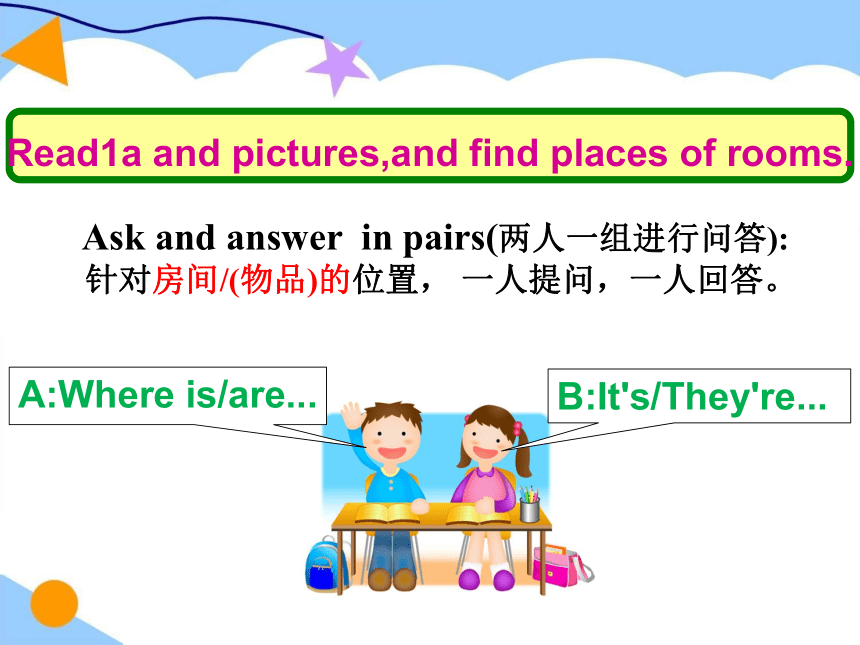 Read1a and pictures,and find places of rooms.

Ask and answer in pairs(两人一组进行问答):
针对房间/(物品)的位置， 一人提问，一人回答。

A:Where is/are...

B:It's/They're...